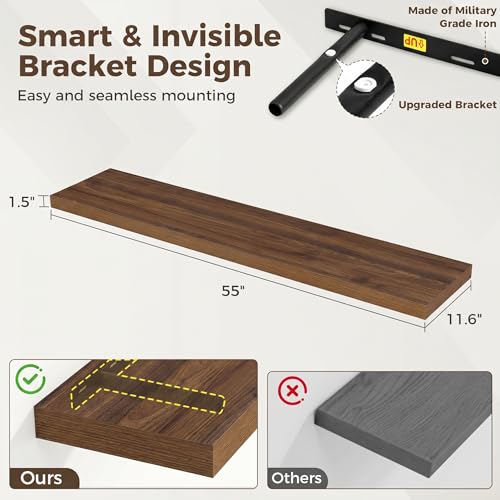 Smart & Invisible Bracket Design

Easy and seamless mounting

Made of Military Grade Iron

UP

Upgraded Bracket

1.5"

55"

11.6"

Ours

Others